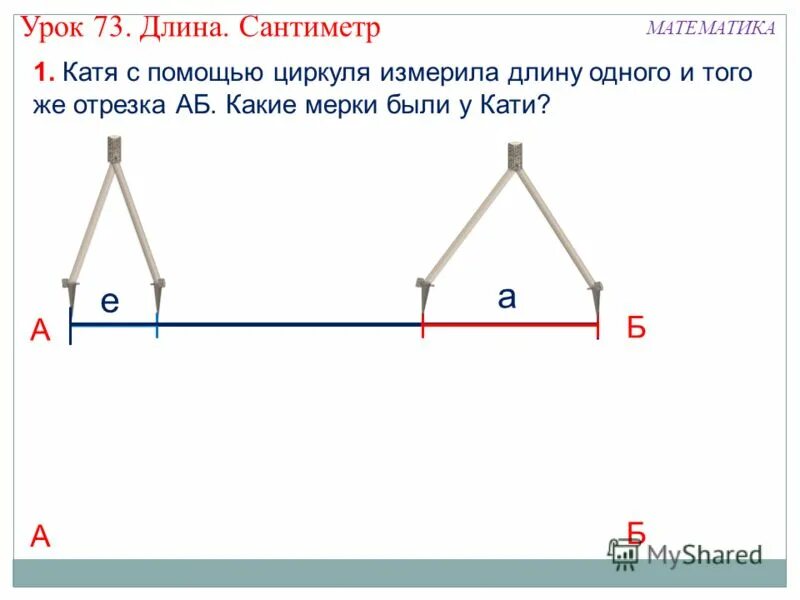 Урок 73. Длина. Сантиметр

МАТЕМАТИКА

1. Катя с помощью циркуля измерила длину одного и того же отрезка АБ. Какие мерки были у Кати?

е

а

А

Б

А

Б

MyShared